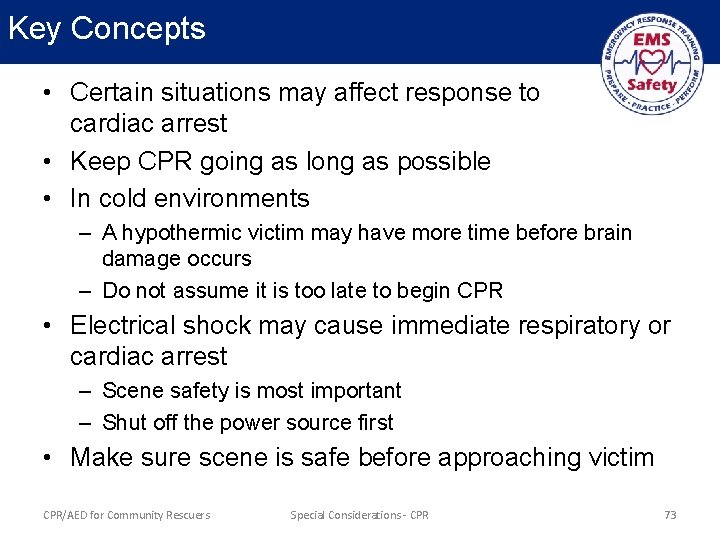 Key Concepts

EMERGENCY RESPONSE TRAINING
EMS
Safety
PREPARE · PRACTICE · PERFORM

• Certain situations may affect response to cardiac arrest
• Keep CPR going as long as possible
• In cold environments
– A hypothermic victim may have more time before brain damage occurs
– Do not assume it is too late to begin CPR
• Electrical shock may cause immediate respiratory or cardiac arrest
– Scene safety is most important
– Shut off the power source first
• Make sure scene is safe before approaching victim

CPR/AED for Community Rescuers
Special Considerations - CPR
73